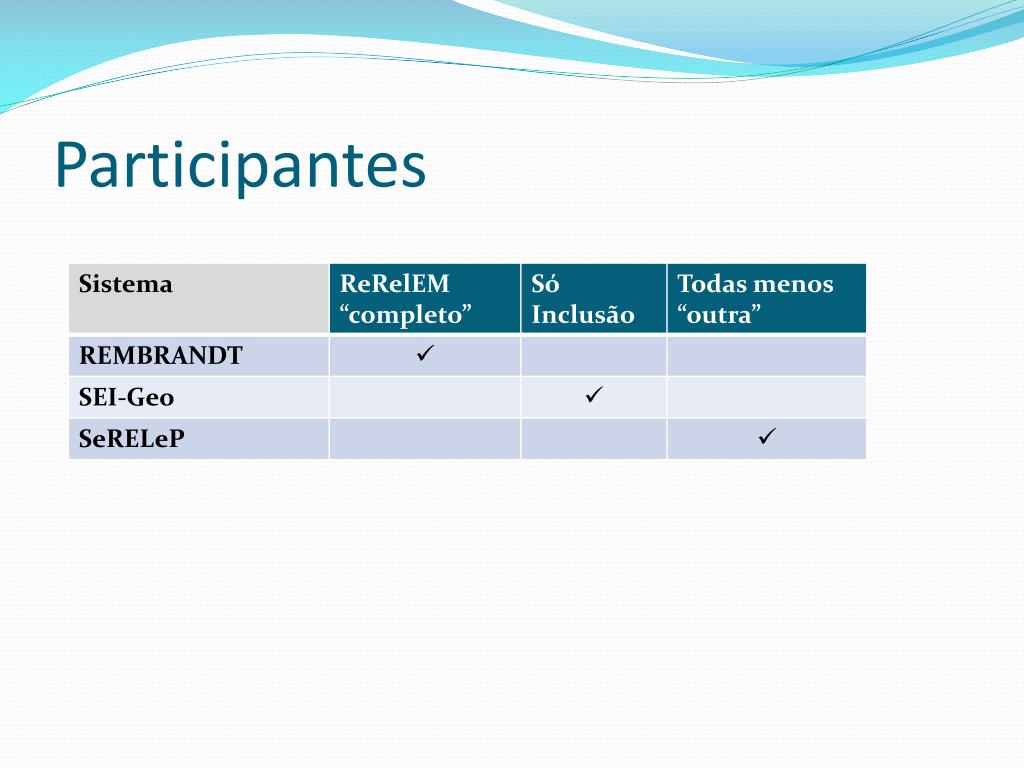 Participantes

| Sistema | ReRelEM “completo” | Só Inclusão | Todas menos “outra” |
|---|---|---|---|
| REMBRANDT | ✓ | | |
| SEI-Geo | | ✓ | |
| SeRELeP | | | ✓ |